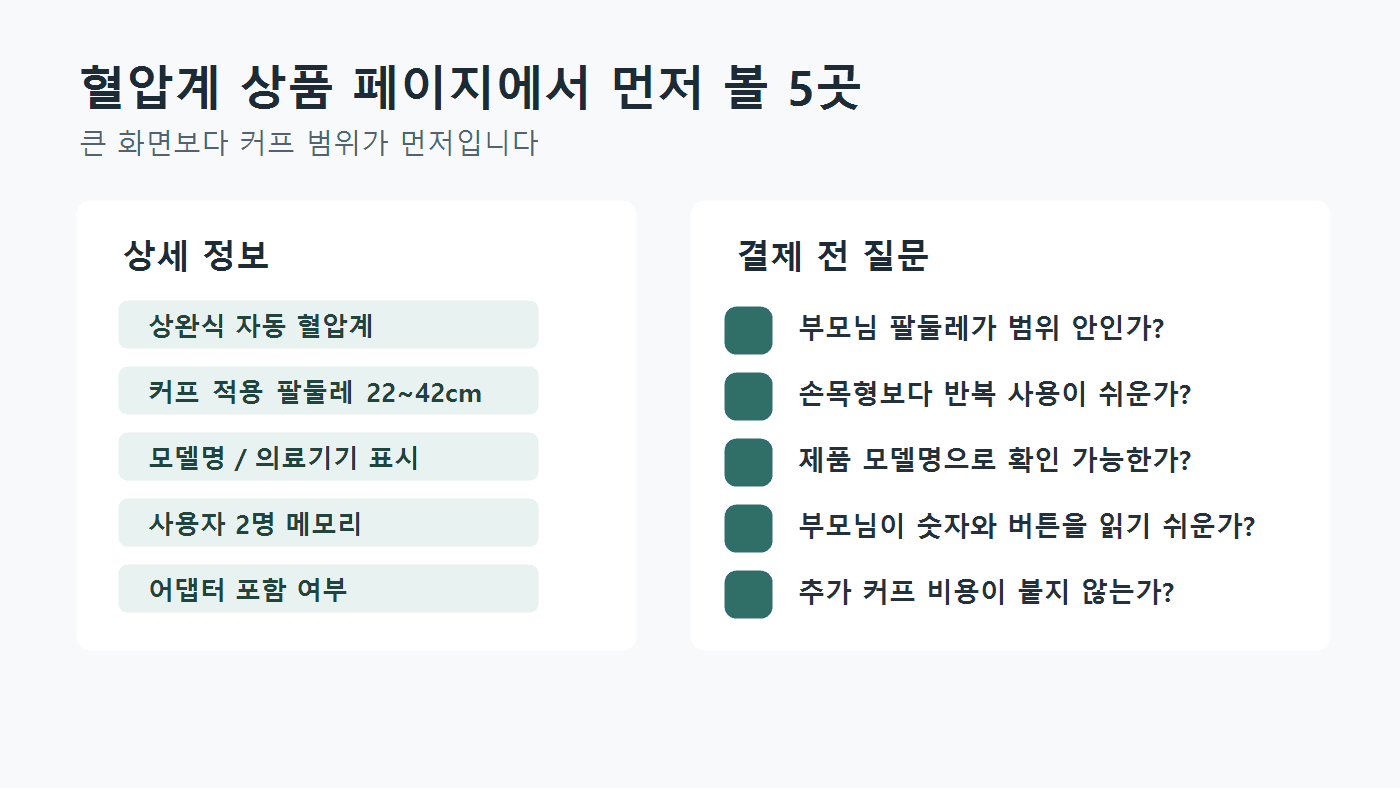 혈압계 상품 페이지에서 먼저 볼 5곳
큰 화면보다 커프 범위가 먼저입니다

상세 정보

상완식 자동 혈압계

커프 적용 팔둘레 22~42cm

모델명 / 의료기기 표시

사용자 2명 메모리

어댑터 포함 여부

결제 전 질문

부모님 팔둘레가 범위 안인가?

손목형보다 반복 사용이 쉬운가?

제품 모델명으로 확인 가능한가?

부모님이 숫자와 버튼을 읽기 쉬운가?

추가 커프 비용이 붙지 않는가?